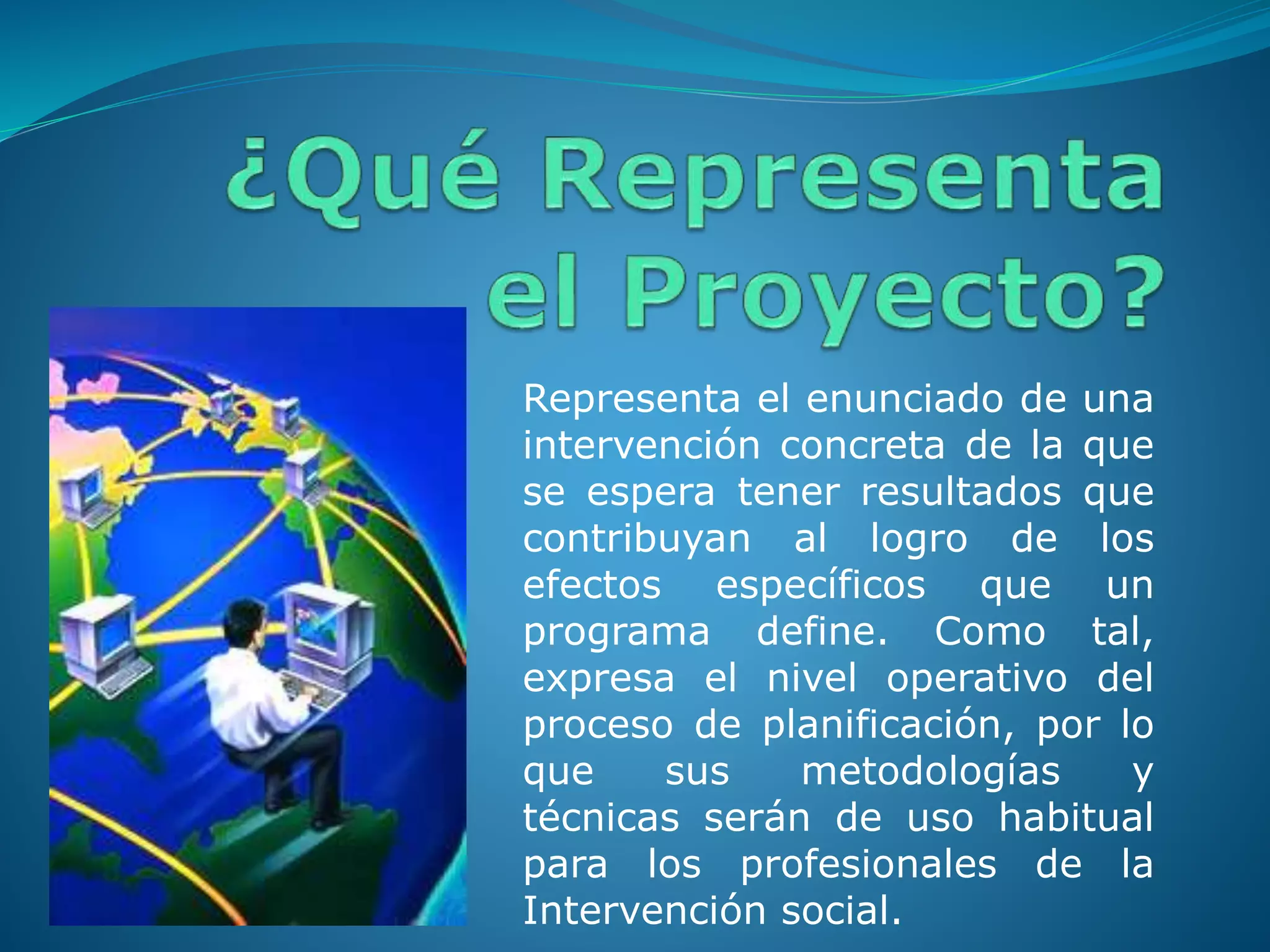 ¿Qué Representa el Proyecto?

Representa el enunciado de una intervención concreta de la que se espera tener resultados que contribuyan al logro de los efectos específicos que un programa define. Como tal, expresa el nivel operativo del proceso de planificación, por lo que sus metodologías y técnicas serán de uso habitual para los profesionales de la Intervención social.